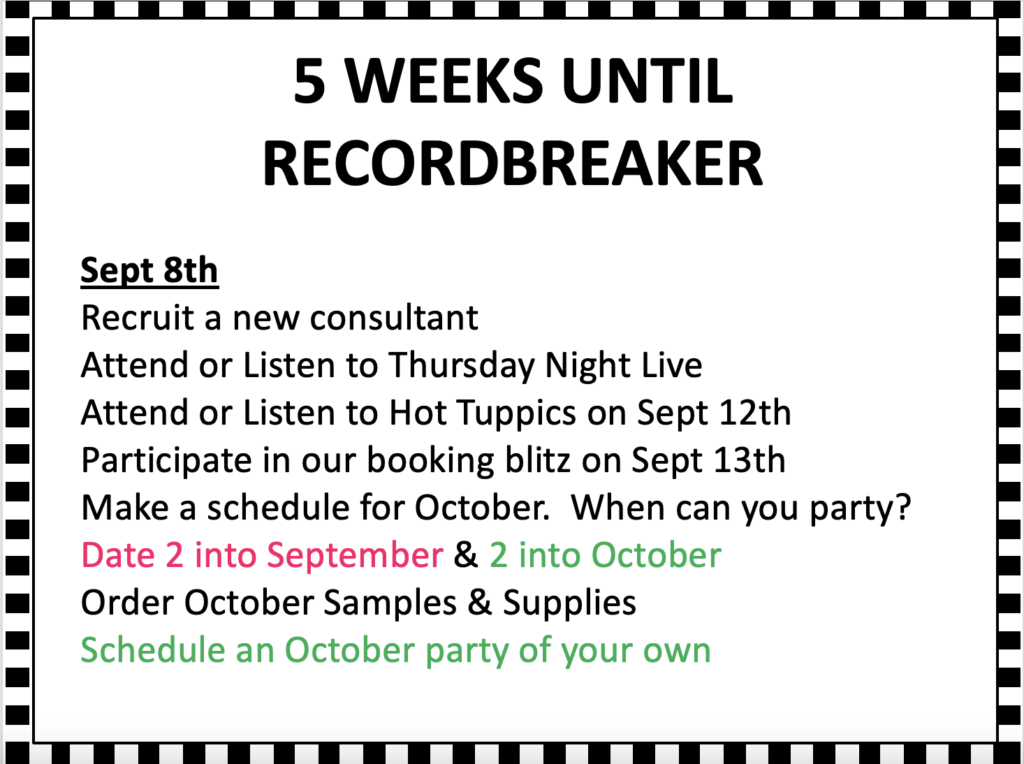 5 WEEKS UNTIL RECORDBREAKER

Sept 8th
Recruit a new consultant
Attend or Listen to Thursday Night Live
Attend or Listen to Hot Tuppics on Sept 12th
Participate in our booking blitz on Sept 13th
Make a schedule for October. When can you party?
Date 2 into September & 2 into October
Order October Samples & Supplies
Schedule an October party of your own